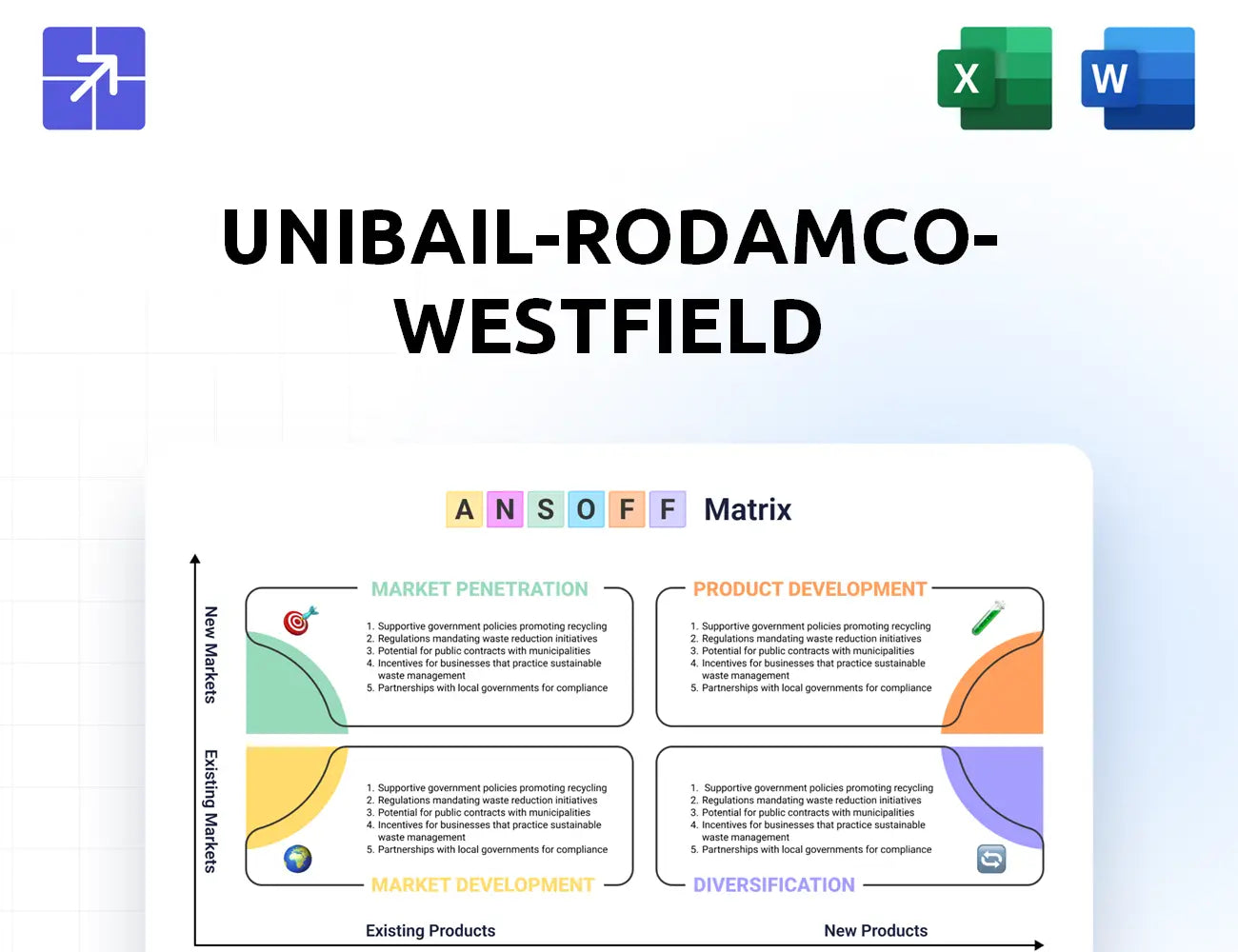 X

W

UNIBAIL-RODAMCO-WESTFIELD

A N S O F F Matrix

New Markets

Existing Markets

MARKET PENETRATION

1. Supportive government policies promoting recycling
2. Regulations mandating waste reduction initiatives
3. Potential for public contracts with municipalities
4. Incentives for businesses that practice sustainable waste management
5. Partnerships with local governments for compliance

PRODUCT DEVELOPMENT

1. Supportive government policies promoting recycling
2. Regulations mandating waste reduction initiatives
3. Potential for public contracts with municipalities
4. Incentives for businesses that practice sustainable waste management
5. Partnerships with local governments for compliance

1. Supportive government policies promoting recycling
2. Regulations mandating waste reduction initiatives
3. Potential for public contracts with municipalities
4. Incentives for businesses that practice sustainable waste management
5. Partnerships with local governments for compliance

MARKET DEVELOPMENT

1. Supportive government policies promoting recycling
2. Regulations mandating waste reduction initiatives
3. Potential for public contracts with municipalities
4. Incentives for businesses that practice sustainable waste management
5. Partnerships with local governments for compliance

DIVERSIFICATION

Existing Products

New Products